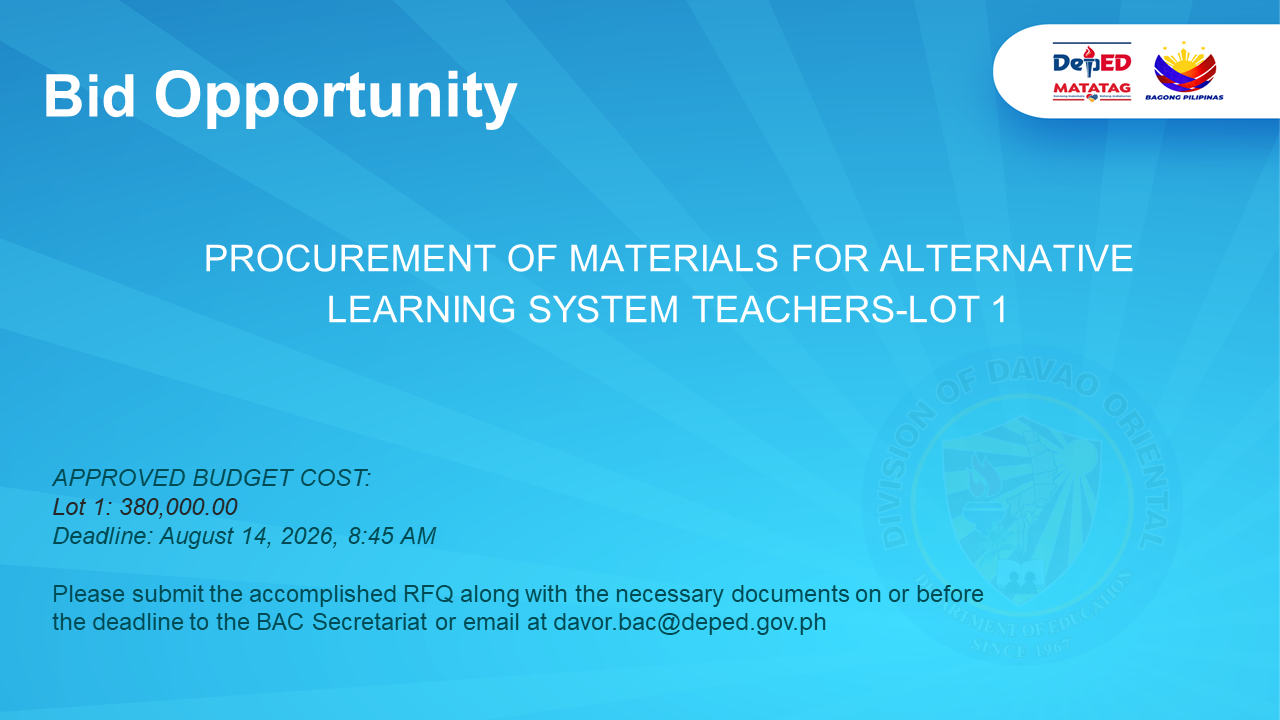 Bid Opportunity

DepED MATATAG

BAGONG PILIPINAS

PROCUREMENT OF MATERIALS FOR ALTERNATIVE LEARNING SYSTEM TEACHERS-LOT 1

DIVISION OF DAVAO ORIENTAL

DEPARTMENT OF EDUCATION

SINCE 1967

APPROVED BUDGET COST:
Lot 1: 380,000.00
Deadline: August 14, 2026, 8:45 AM

Please submit the accomplished RFQ along with the necessary documents on or before the deadline to the BAC Secretariat or email at davor.bac@deped.gov.ph